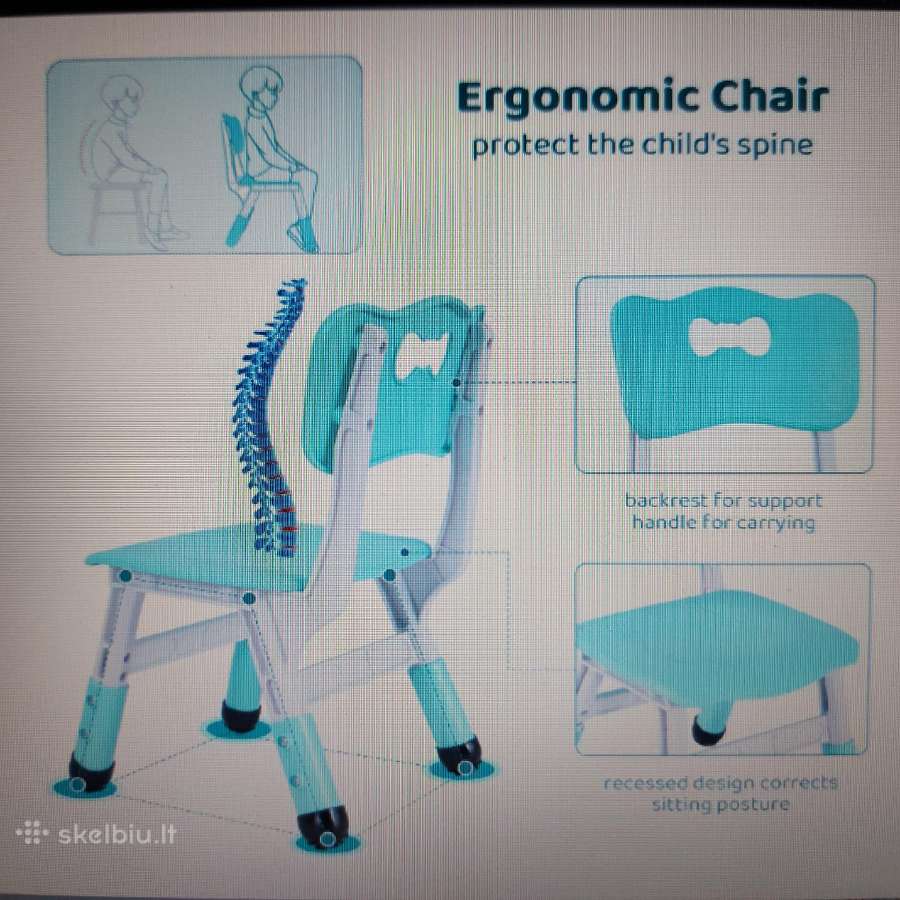 Ergonomic Chair
protect the child's spine

backrest for support
handle for carrying

recessed design corrects
sitting posture

skelbiu.lt